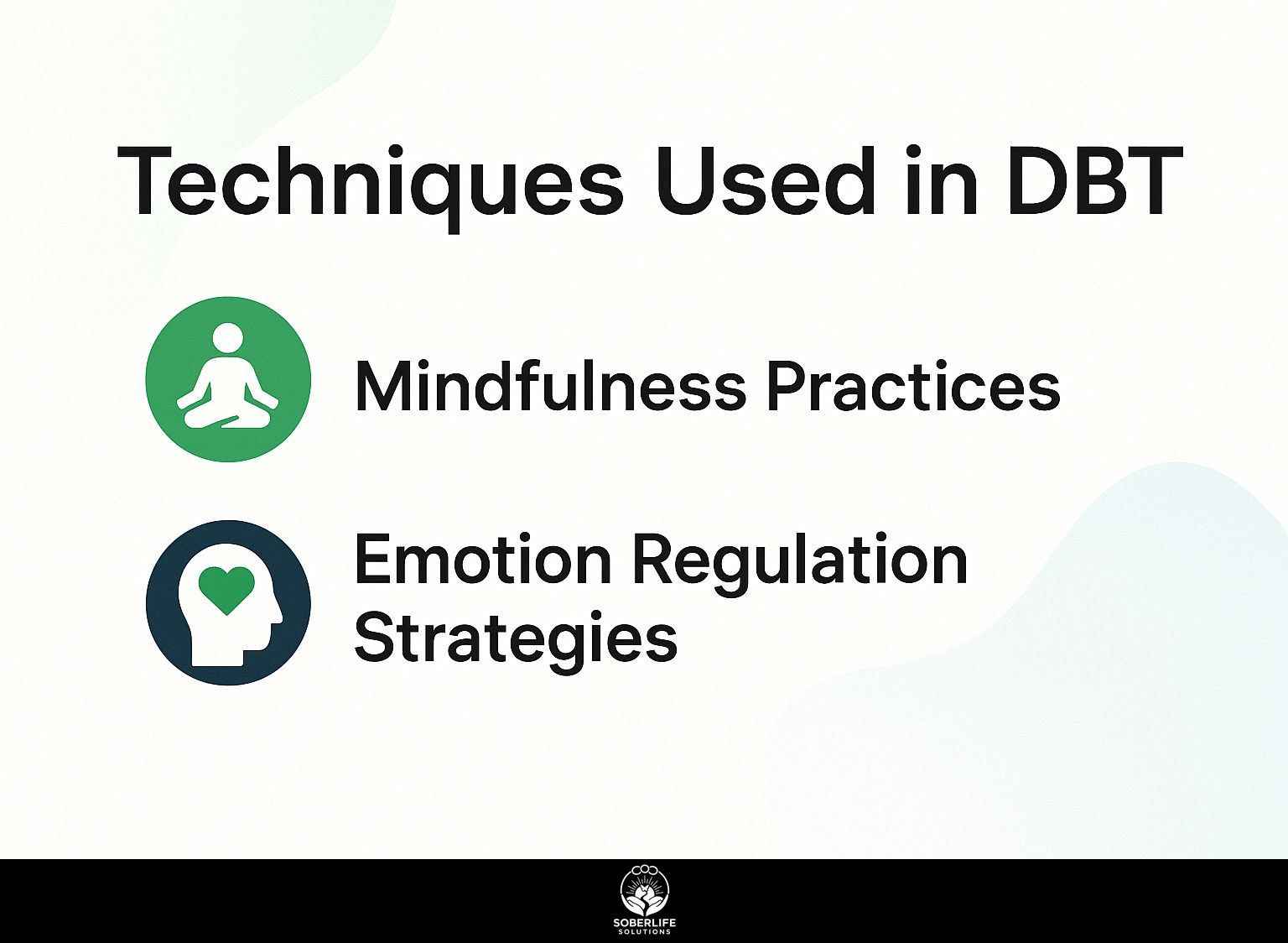 Techniques Used in DBT

Mindfulness Practices

Emotion Regulation Strategies

SOBERLIFE
SOLUTIONS